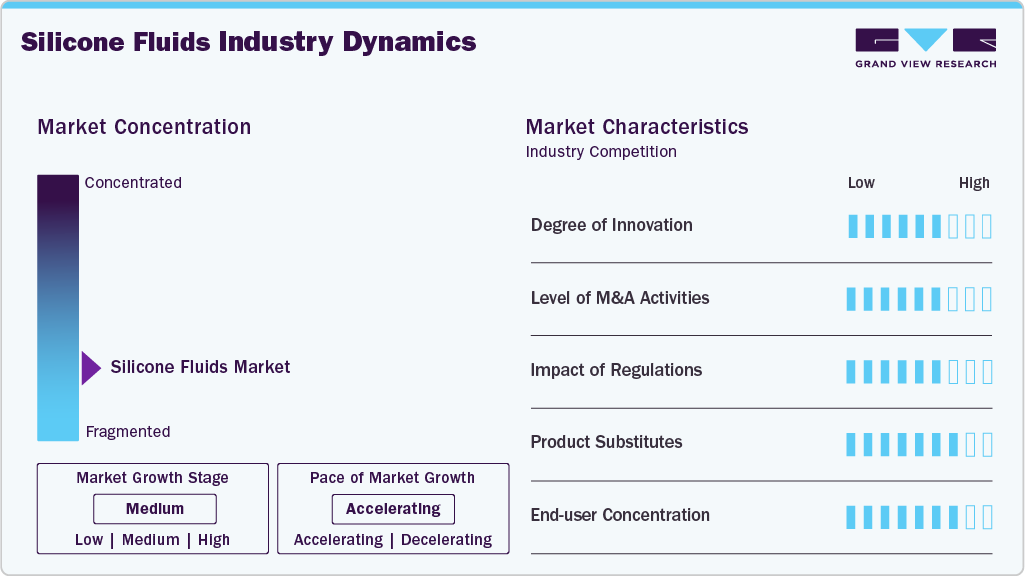 Silicone Fluids Industry Dynamics

GRAND VIEW RESEARCH

Market Concentration

Concentrated

Silicone Fluids Market

Fragmented

Market Growth Stage

Medium

Low | Medium | High

Pace of Market Growth

Accelerating

Accelerating | Decelerating

Market Characteristics

Industry Competition

Low High

Degree of Innovation

Level of M&A Activities

Impact of Regulations

Product Substitutes

End-user Concentration